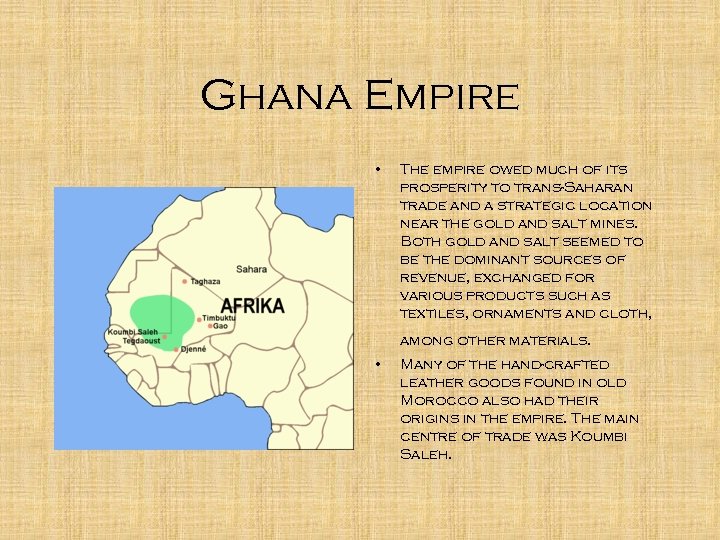 Ghana Empire

Sahara
Taghaza
AFRIKA
Timbuktu
Gao
Koumbi Saleh
Tegdaoust
Djenné

• The empire owed much of its prosperity to trans-Saharan trade and a strategic location near the gold and salt mines. Both gold and salt seemed to be the dominant sources of revenue, exchanged for various products such as textiles, ornaments and cloth, among other materials.

• Many of the hand-crafted leather goods found in old Morocco also had their origins in the empire. The main centre of trade was Koumbi Saleh.